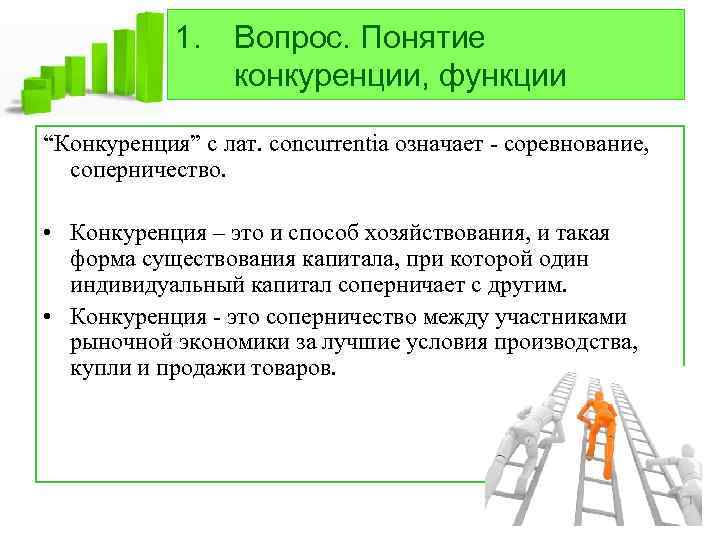 1. Вопрос. Понятие конкуренции, функции

“Конкуренция” с лат. concurrentia означает - соревнование, соперничество.

• Конкуренция – это и способ хозяйствования, и такая форма существования капитала, при которой один индивидуальный капитал соперничает с другим.
• Конкуренция - это соперничество между участниками рыночной экономики за лучшие условия производства, купли и продажи товаров.